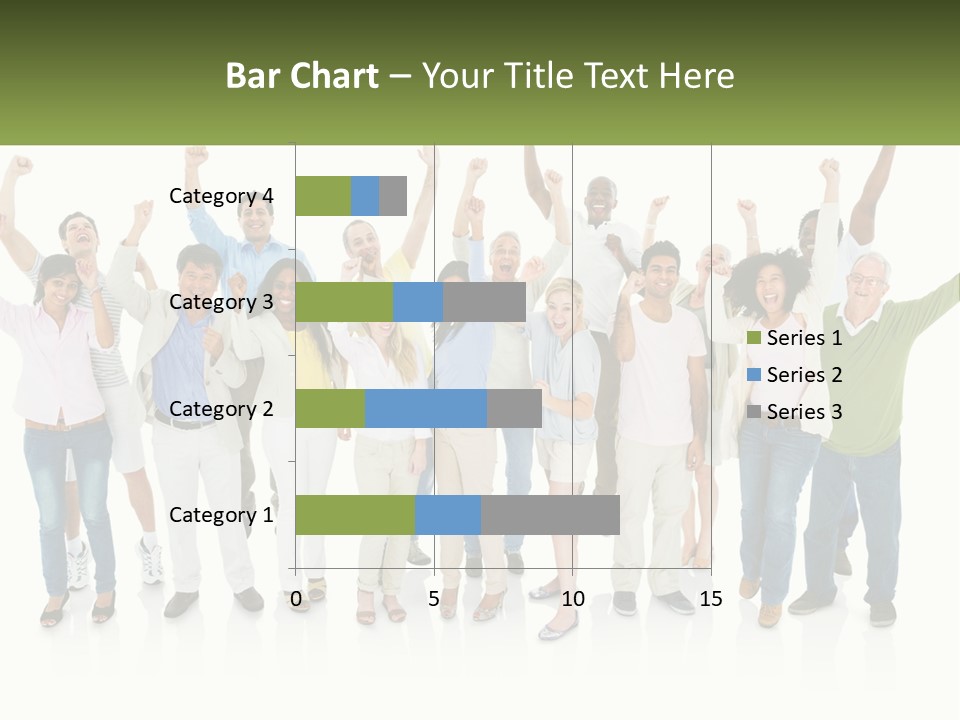 Bar Chart – Your Title Text Here

Category 4
Category 3
Category 2
Category 1

0
5
10
15

Series 1
Series 2
Series 3